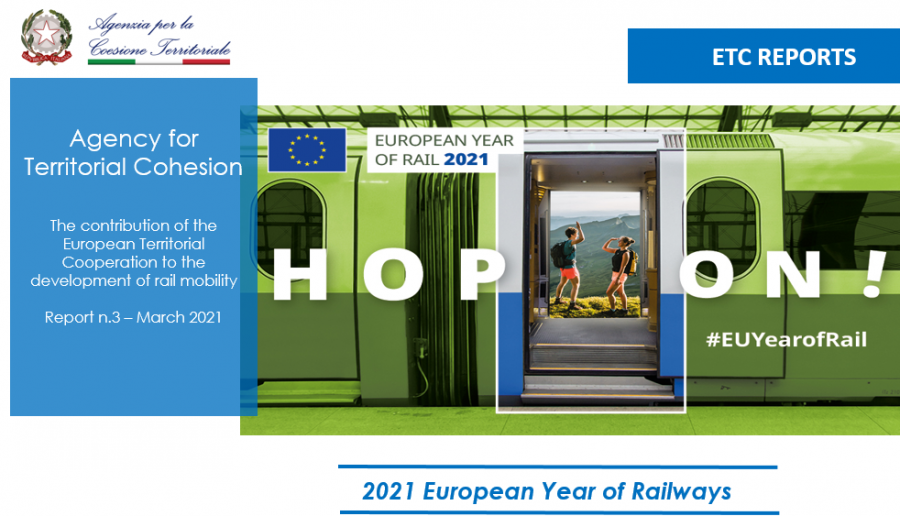 Agenzia per la Coesione Territoriale

ETC REPORTS

Agency for Territorial Cohesion

The contribution of the European Territorial Cooperation to the development of rail mobility

Report n.3 – March 2021

EUROPEAN YEAR OF RAIL 2021

HOP ON!

#EUYearofRail

2021 European Year of Railways